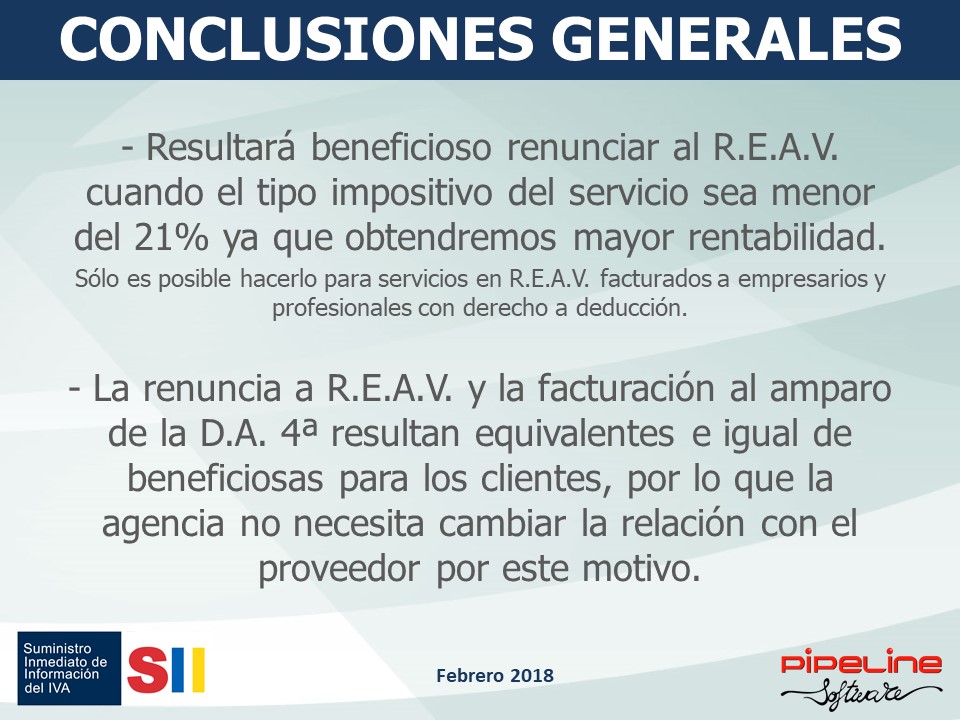 CONCLUSIONES GENERALES

- Resultará beneficioso renunciar al R.E.A.V. cuando el tipo impositivo del servicio sea menor del 21% ya que obtendremos mayor rentabilidad.

Sólo es posible hacerlo para servicios en R.E.A.V. facturados a empresarios y profesionales con derecho a deducción.

- La renuncia a R.E.A.V. y la facturación al amparo de la D.A. 4ª resultan equivalentes e igual de beneficiosas para los clientes, por lo que la agencia no necesita cambiar la relación con el proveedor por este motivo.

Suministro Inmediato de Información del IVA

SII

Febrero 2018

PIPELINE
Software